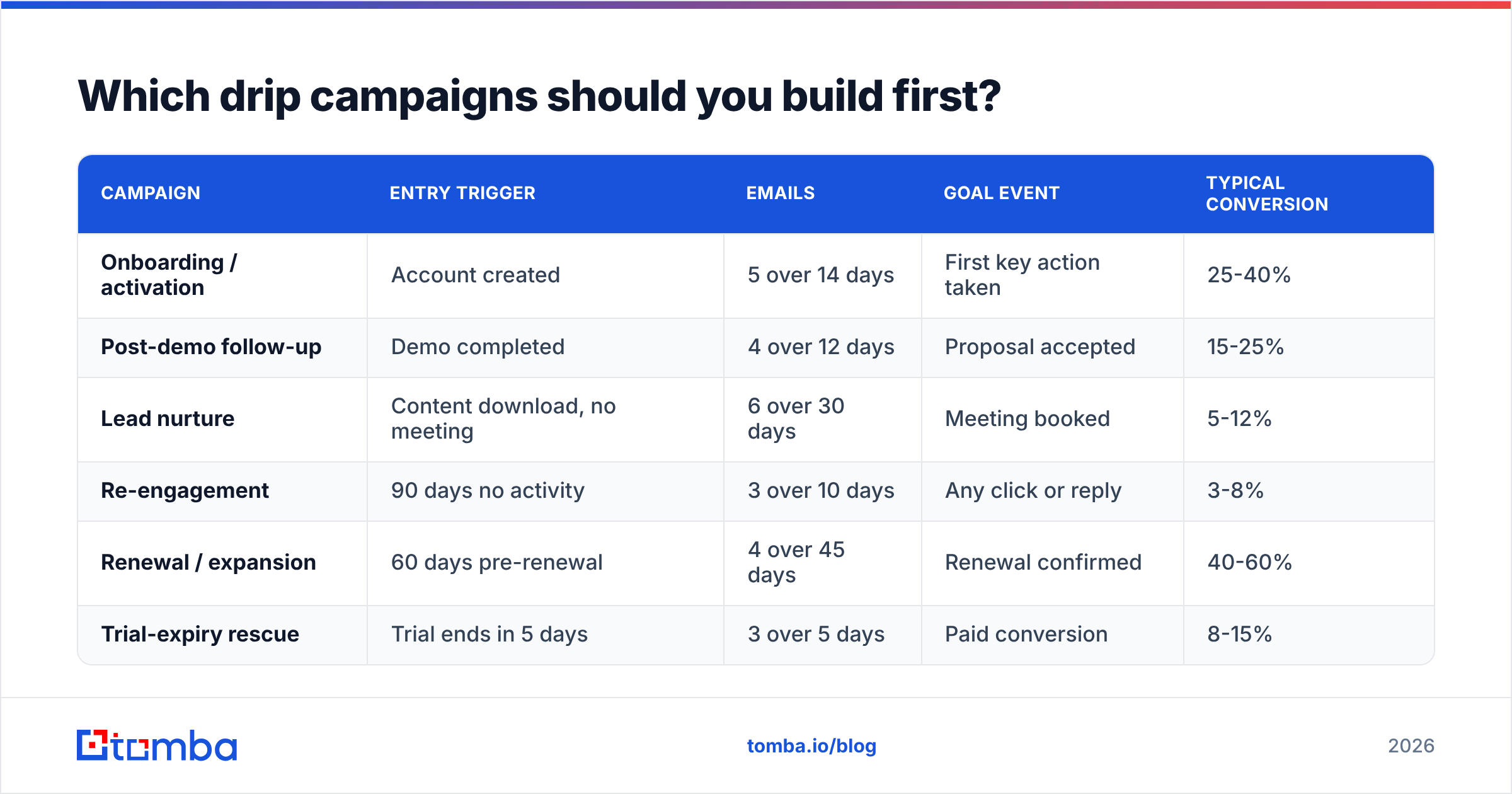 Which drip campaigns should you build first?

| CAMPAIGN | ENTRY TRIGGER | EMAILS | GOAL EVENT | TYPICAL CONVERSION |
|---|---|---|---|---|
| Onboarding / activation | Account created | 5 over 14 days | First key action taken | 25-40% |
| Post-demo follow-up | Demo completed | 4 over 12 days | Proposal accepted | 15-25% |
| Lead nurture | Content download, no meeting | 6 over 30 days | Meeting booked | 5-12% |
| Re-engagement | 90 days no activity | 3 over 10 days | Any click or reply | 3-8% |
| Renewal / expansion | 60 days pre-renewal | 4 over 45 days | Renewal confirmed | 40-60% |
| Trial-expiry rescue | Trial ends in 5 days | 3 over 5 days | Paid conversion | 8-15% |

tomba

tomba.io/blog

2026